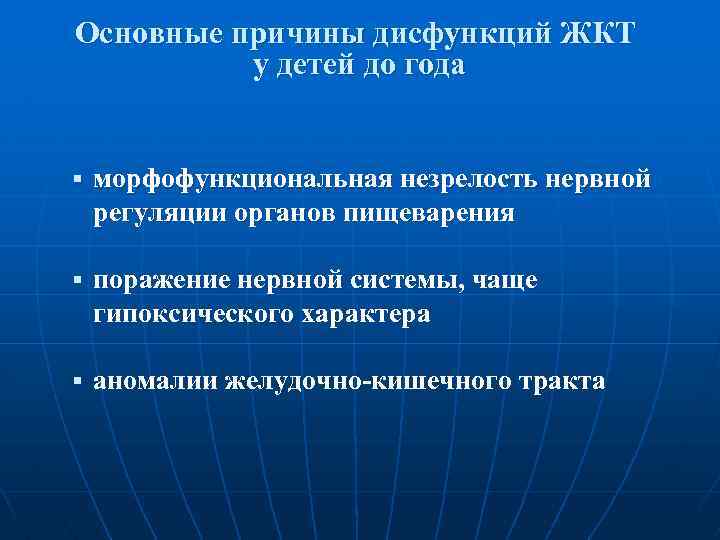 Основные причины дисфункций ЖКТ у детей до года

▪ морфофункциональная незрелость нервной регуляции органов пищеварения

▪ поражение нервной системы, чаще гипоксического характера

▪ аномалии желудочно-кишечного тракта